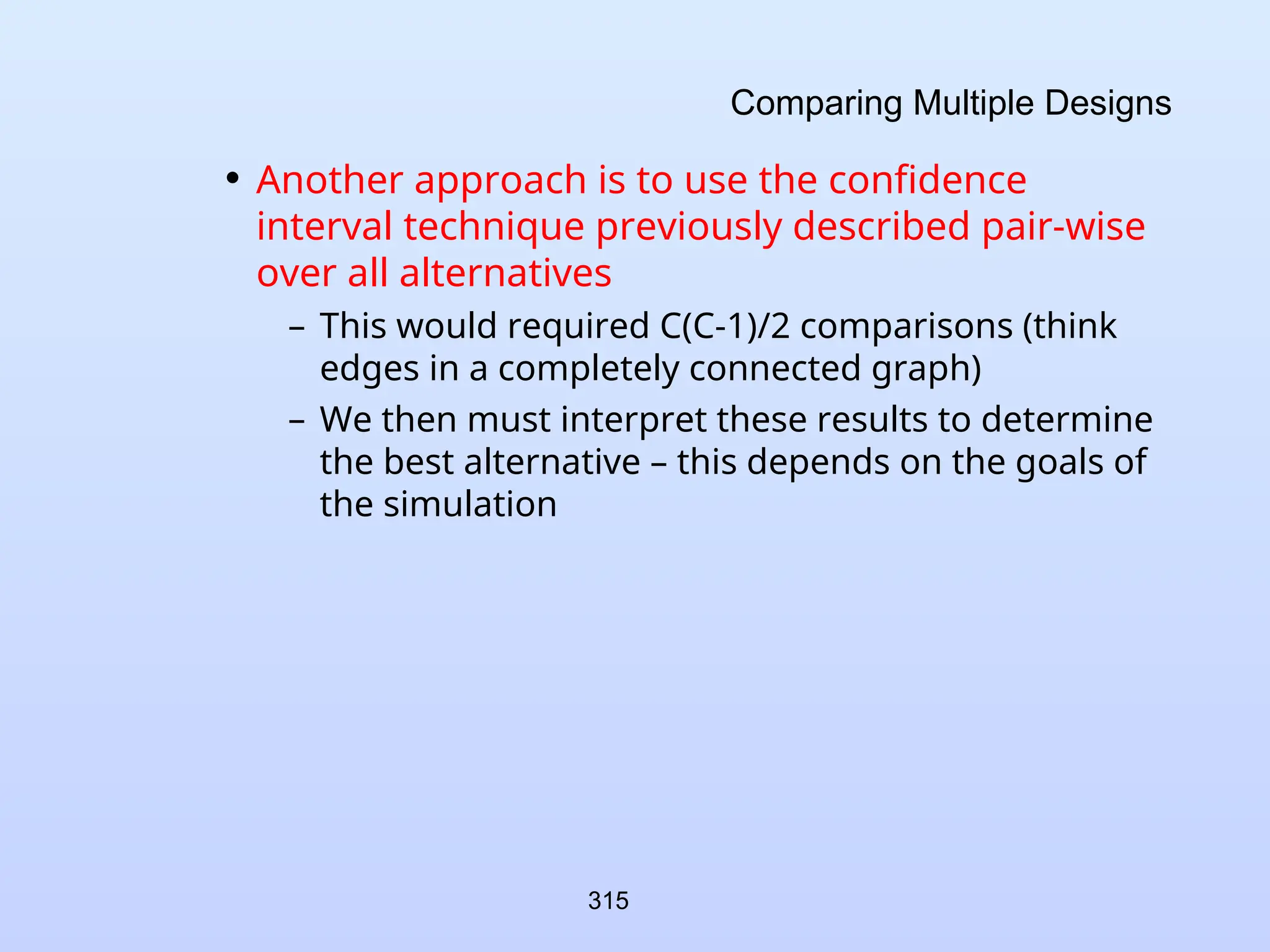 Comparing Multiple Designs

• Another approach is to use the confidence interval technique previously described pair-wise over all alternatives

– This would required C(C-1)/2 comparisons (think edges in a completely connected graph)

– We then must interpret these results to determine the best alternative – this depends on the goals of the simulation

315